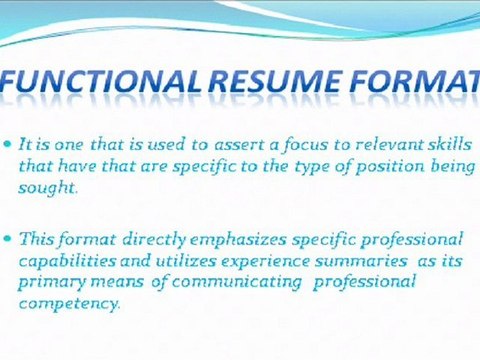 FUNCTIONAL RESUME FORMAT

• It is one that is used to assert a focus to relevant skills that have that are specific to the type of position being sought.

• This format directly emphasizes specific professional capabilities and utilizes experience summaries as its primary means of communicating professional competency.